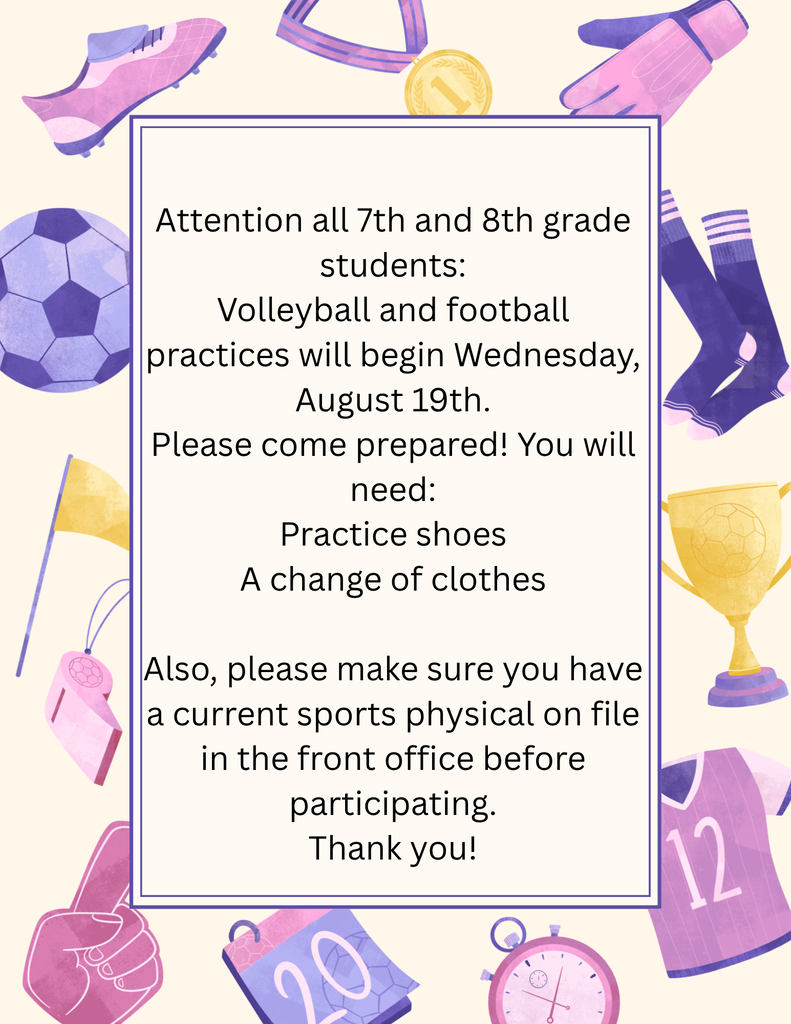 1

Attention all 7th and 8th grade students:
Volleyball and football practices will begin Wednesday, August 19th.
Please come prepared! You will need:
Practice shoes
A change of clothes

Also, please make sure you have a current sports physical on file in the front office before participating.
Thank you!

12

20